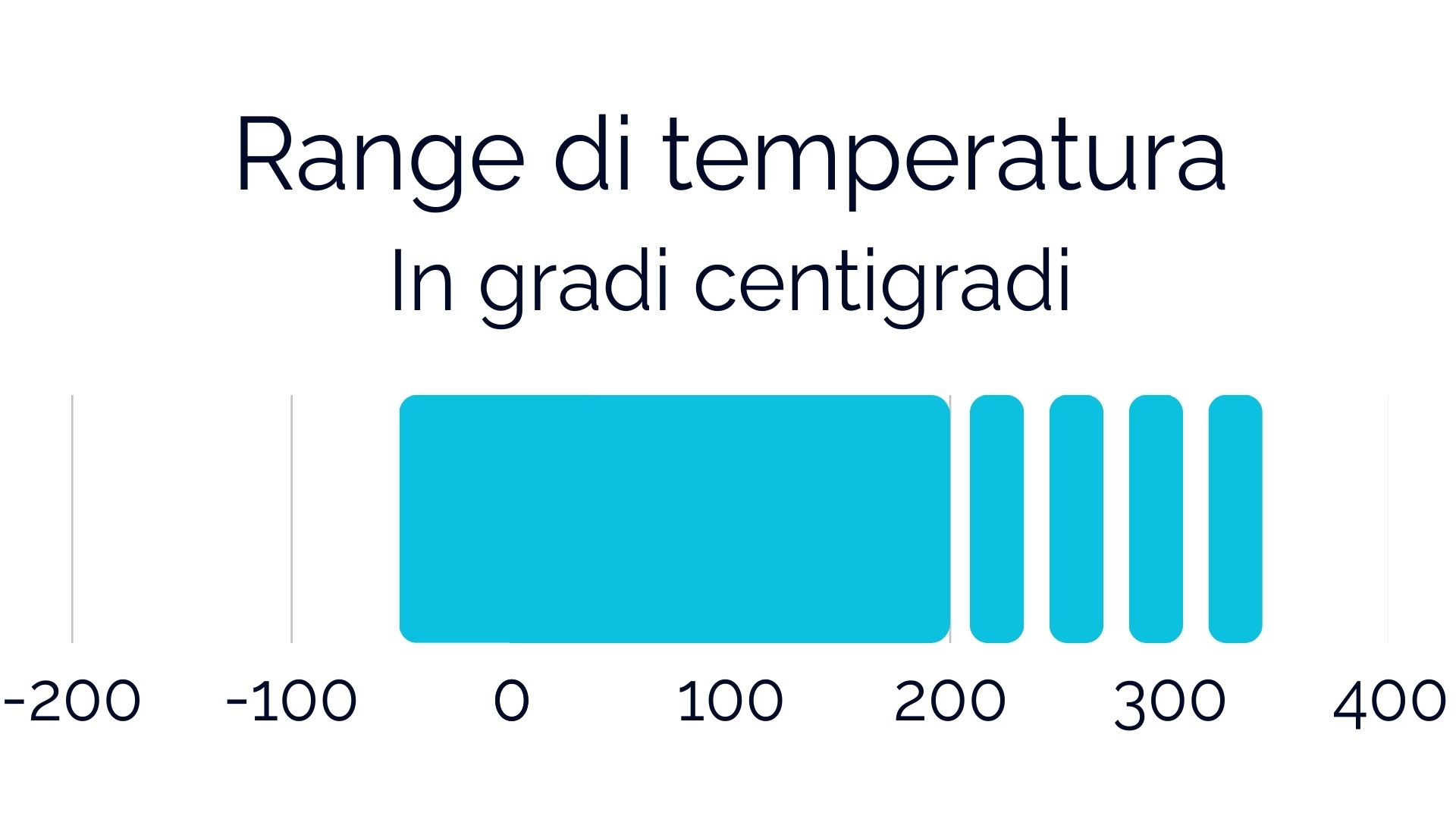 Range di temperatura
In gradi centigradi

-200 -100 0 100 200 300 400